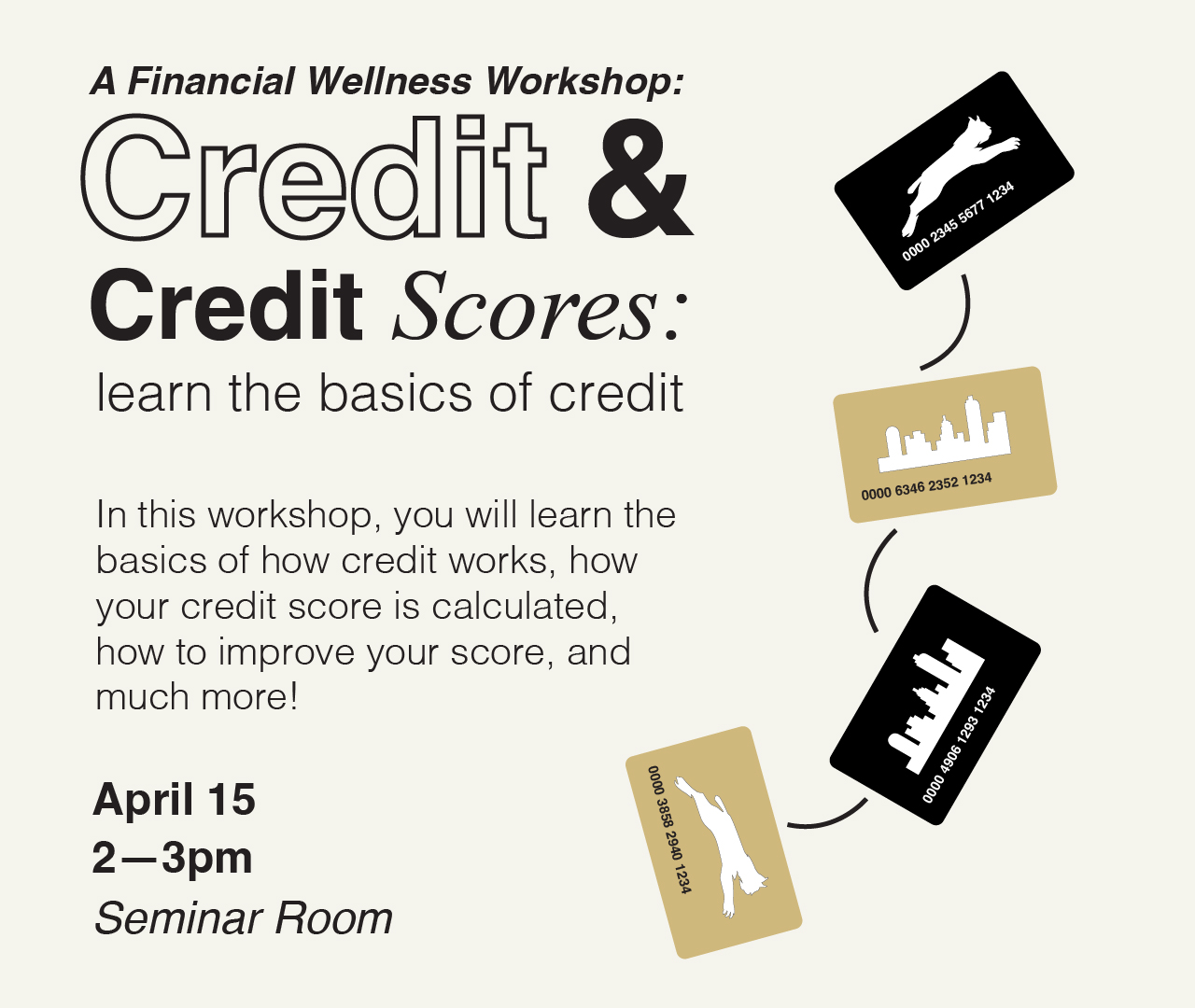 A Financial Wellness Workshop:

Credit & Credit Scores:

learn the basics of credit

In this workshop, you will learn the basics of how credit works, how your credit score is calculated, how to improve your score, and much more!

April 15
2—3pm
Seminar Room

0000 2345 5677 1234

0000 6346 2352 1234

0000 4906 1293 1234

0000 3858 2940 1234